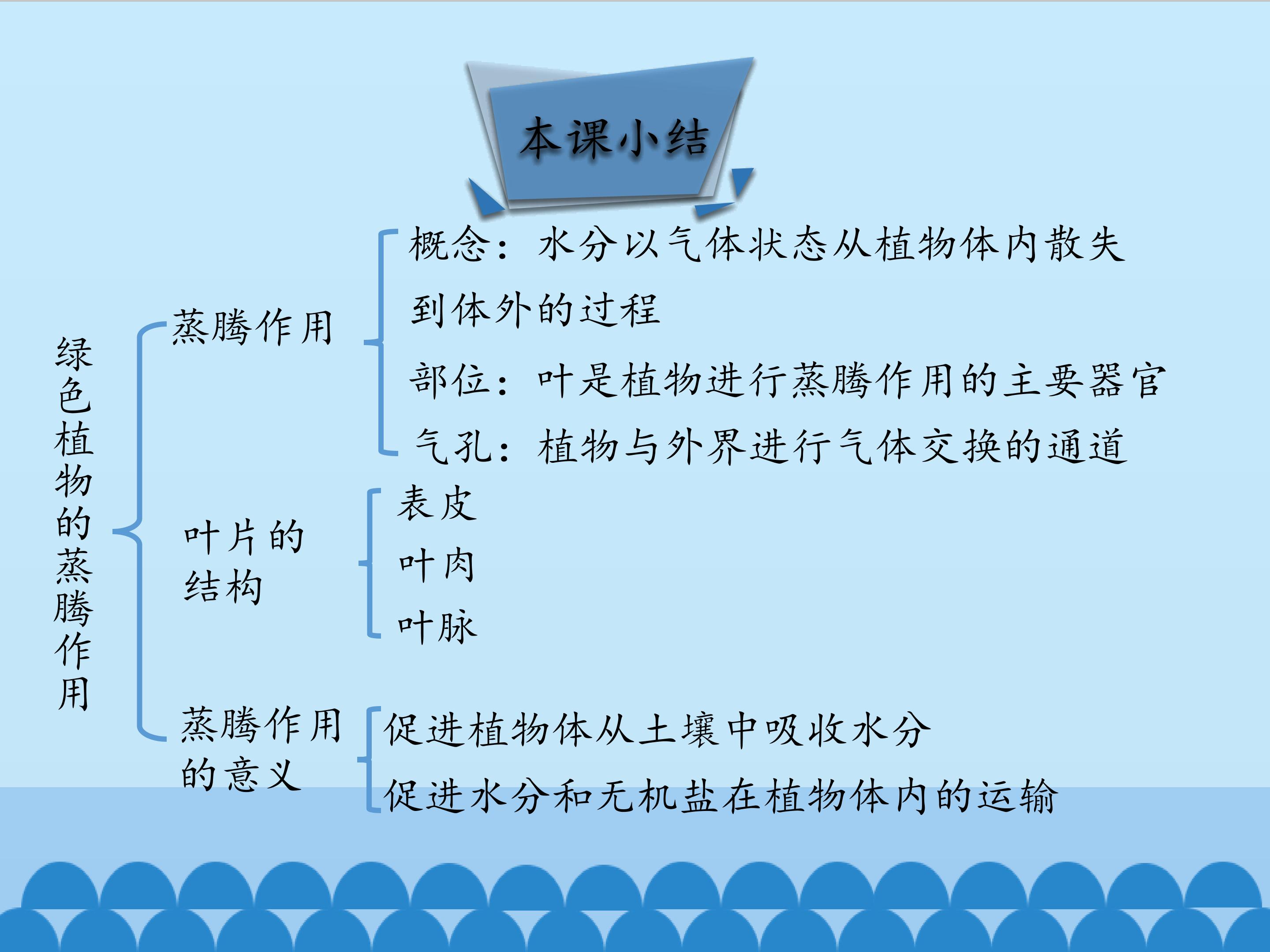 本课小结

绿色植物的蒸腾作用

蒸腾作用

概念：水分以气体状态从植物体内散失到体外的过程

部位：叶是植物进行蒸腾作用的主要器官

气孔：植物与外界进行气体交换的通道

叶片的结构

表皮

叶肉

叶脉

蒸腾作用的意义

促进植物体从土壤中吸收水分

促进水分和无机盐在植物体内的运输